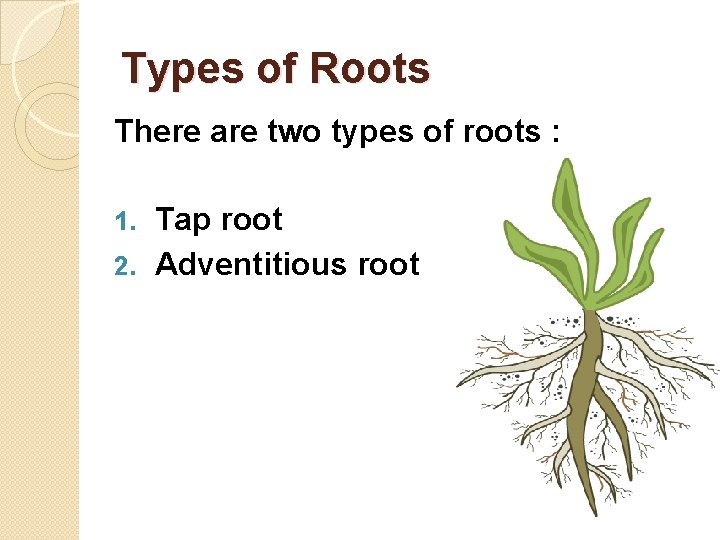 Types of Roots

There are two types of roots :

1. Tap root
2. Adventitious root